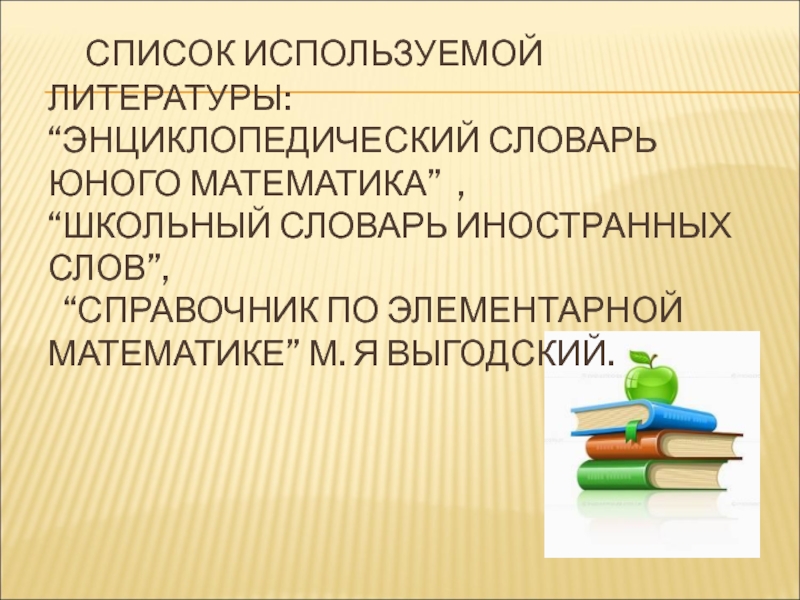 СПИСОК ИСПОЛЬЗУЕМОЙ ЛИТЕРАТУРЫ:
“ЭНЦИКЛОПЕДИЧЕСКИЙ СЛОВАРЬ ЮНОГО МАТЕМАТИКА” ,
“ШКОЛЬНЫЙ СЛОВАРЬ ИНОСТРАННЫХ СЛОВ”,
“СПРАВОЧНИК ПО ЭЛЕМЕНТАРНОЙ МАТЕМАТИКЕ” М. Я ВЫГОДСКИЙ.